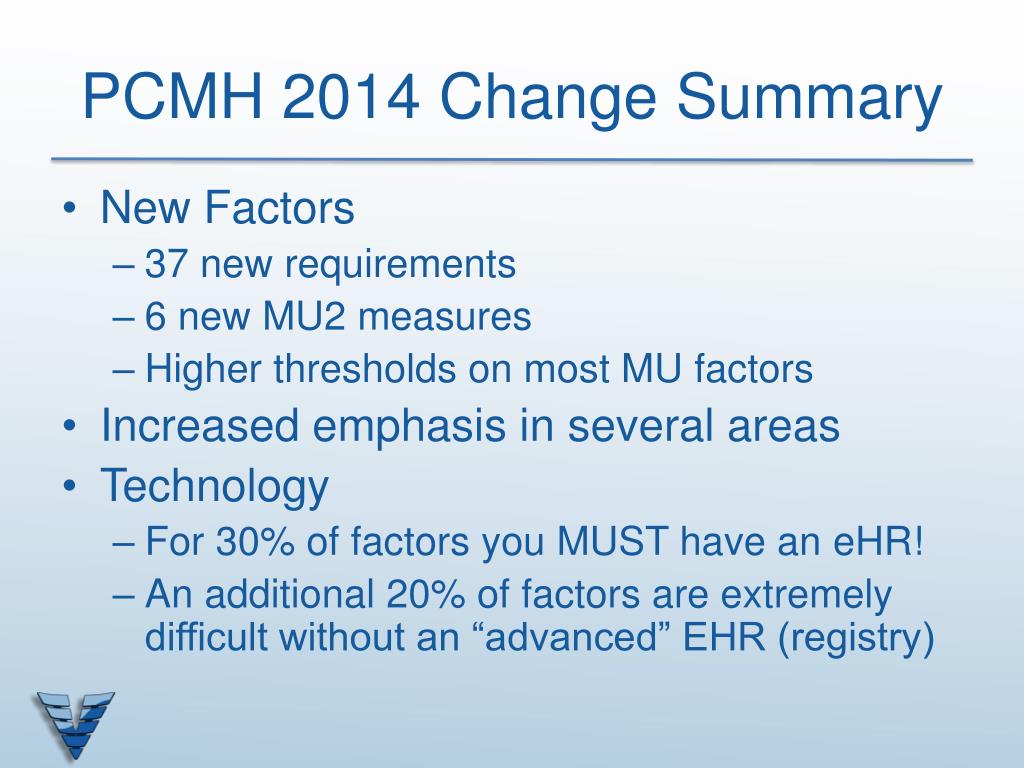 PCMH 2014 Change Summary

• New Factors
– 37 new requirements
– 6 new MU2 measures
– Higher thresholds on most MU factors
• Increased emphasis in several areas
• Technology
– For 30% of factors you MUST have an eHR!
– An additional 20% of factors are extremely difficult without an “advanced” EHR (registry)